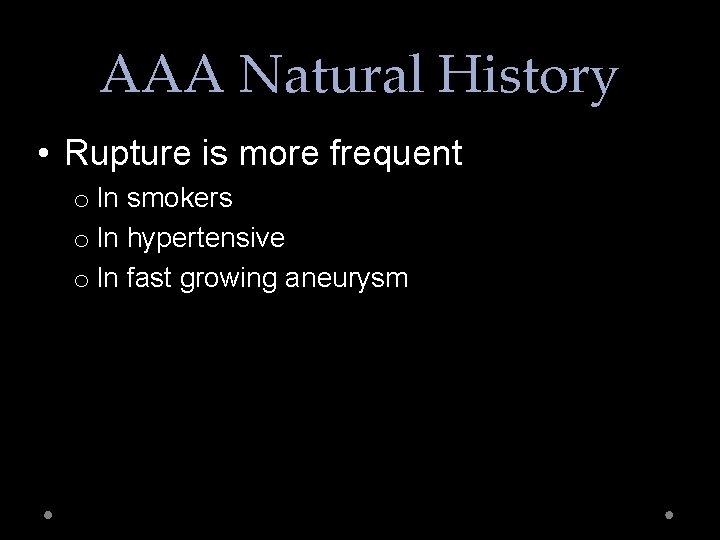 AAA Natural History

• Rupture is more frequent
o In smokers
o In hypertensive
o In fast growing aneurysm